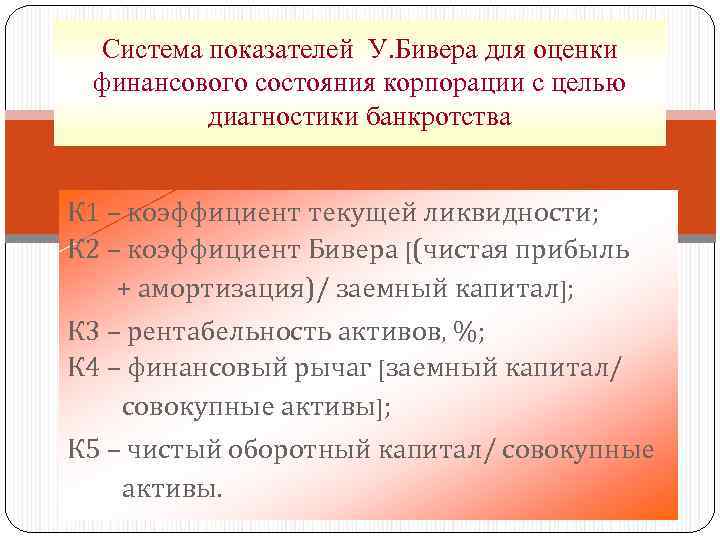 Система показателей У.Бивера для оценки финансового состояния корпорации с целью диагностики банкротства

К1 – коэффициент текущей ликвидности;

К2 – коэффициент Бивера [(чистая прибыль + амортизация)/ заемный капитал];

К3 – рентабельность активов, %;

К4 – финансовый рычаг [заемный капитал/ совокупные активы];

К5 – чистый оборотный капитал/ совокупные активы.